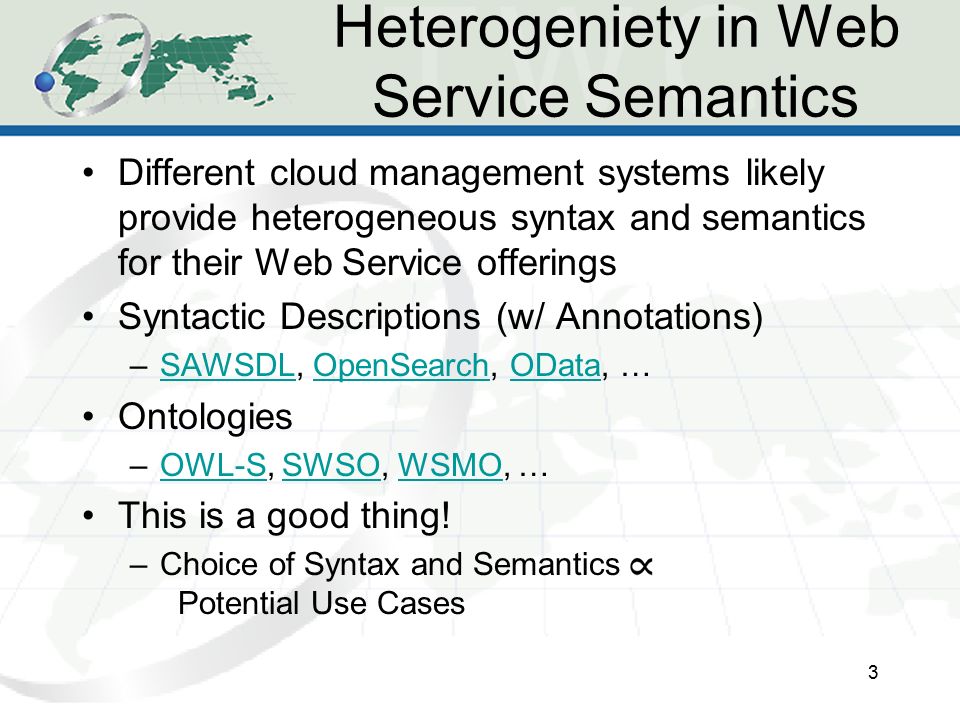 Heterogeniety in Web Service Semantics

• Different cloud management systems likely provide heterogeneous syntax and semantics for their Web Service offerings

• Syntactic Descriptions (w/ Annotations)
– SAWSDL, OpenSearch, OData, …

• Ontologies
– OWL-S, SWSO, WSMO, …

• This is a good thing!
– Choice of Syntax and Semantics $\propto$ Potential Use Cases

3